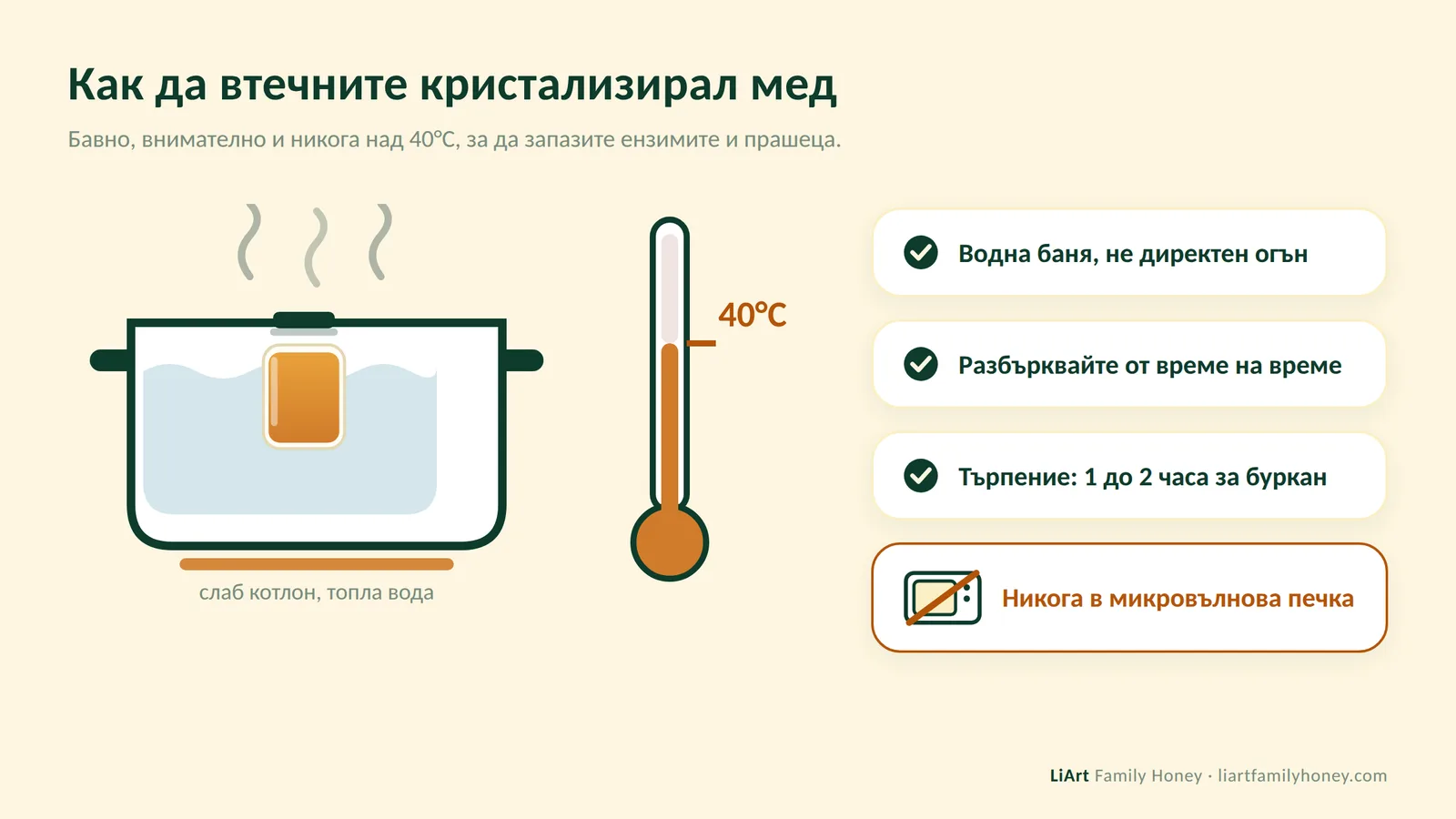 Как да втечните кристализирал мед

Бавно, внимателно и никога над 40°C, за да запазите ензимите и прашеца.

слаб котлон, топла вода

40°C

Водна баня, не директен огън

Разбърквайте от време на време

Търпение: 1 до 2 часа за буркан

Никога в микровълнова печка

LiArt Family Honey · liartfamilyhoney.com